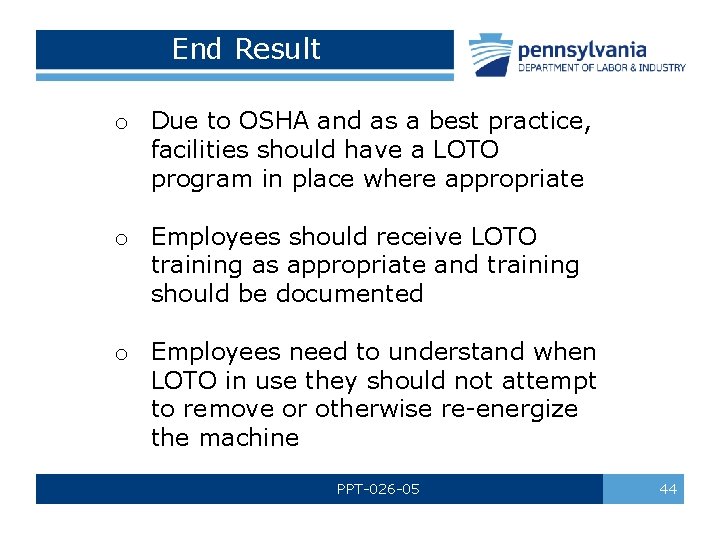 End Result

pennsylvania
DEPARTMENT OF LABOR & INDUSTRY

o Due to OSHA and as a best practice, facilities should have a LOTO program in place where appropriate

o Employees should receive LOTO training as appropriate and training should be documented

o Employees need to understand when LOTO in use they should not attempt to remove or otherwise re-energize the machine

PPT-026-05

44